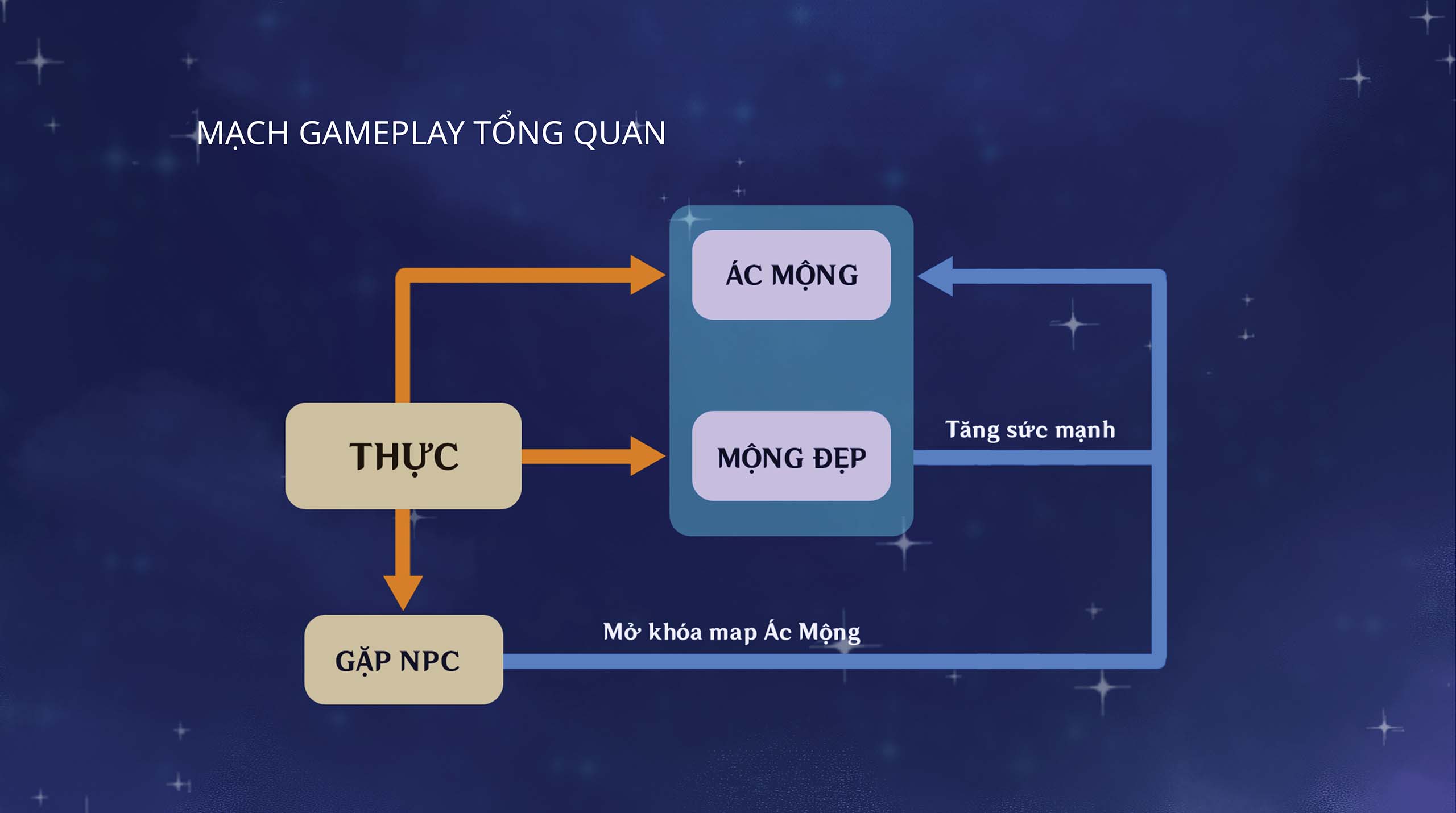 MẠCH GAMEPLAY TỔNG QUAN

ÁC MỘNG

THỰC

MỘNG ĐẸP

Tăng sức mạnh

GẶP NPC

Mở khóa map Ác Mộng